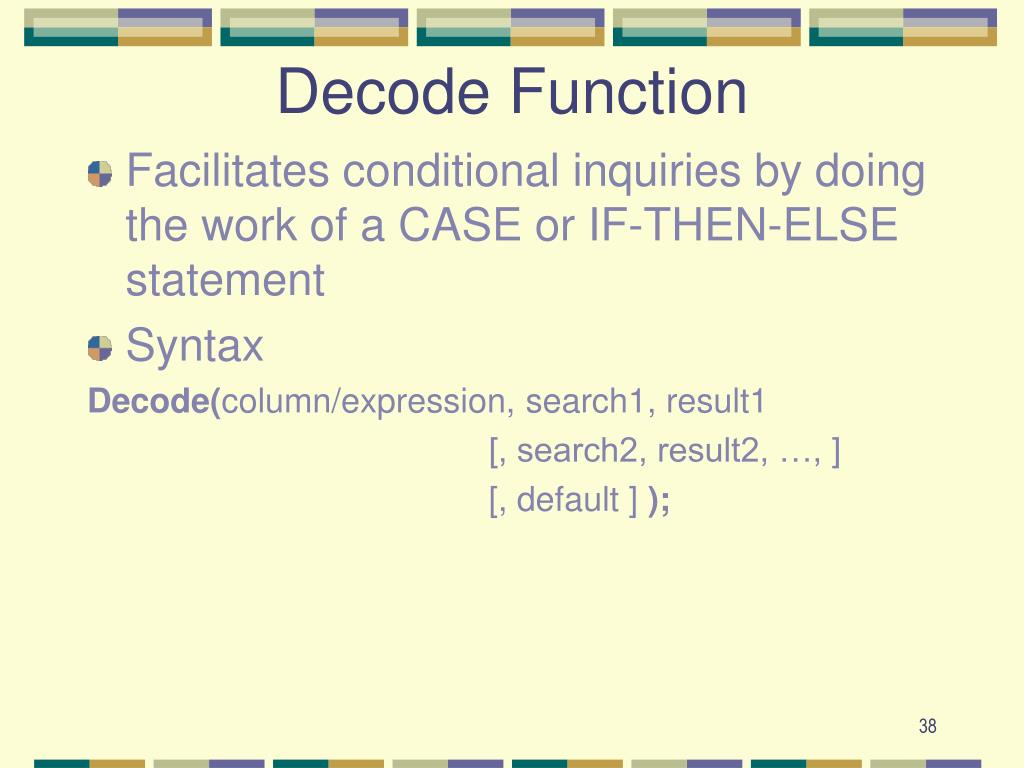 Decode Function

Facilitates conditional inquiries by doing the work of a CASE or IF-THEN-ELSE statement

Syntax

Decode(column/expression, search1, result1
[, search2, result2, …, ]
[, default ] );

38